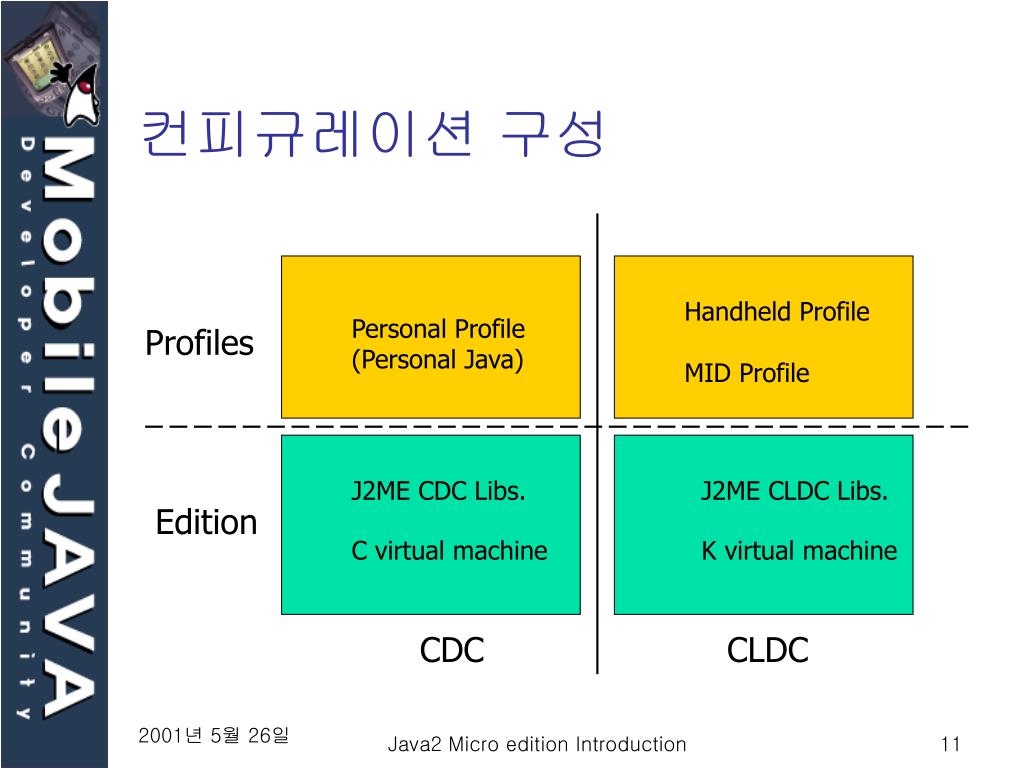 MobileJAVA
Developer Community

컨피규레이션 구성

Profiles

Personal Profile
(Personal Java)

Handheld Profile

MID Profile

Edition

J2ME CDC Libs.

C virtual machine

J2ME CLDC Libs.

K virtual machine

CDC

CLDC

2001년 5월 26일

Java2 Micro edition Introduction

11